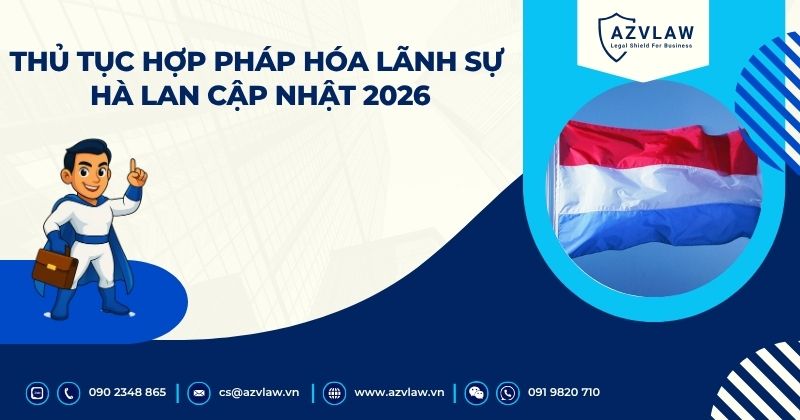 AZVLAW
Legal Shield For Business

THỦ TỤC HỢP PHÁP HÓA LÃNH SỰ HÀ LAN CẬP NHẬT 2026

090 2348 865 | cs@azvlaw.vn | www.azvlaw.vn | 091 9820 710